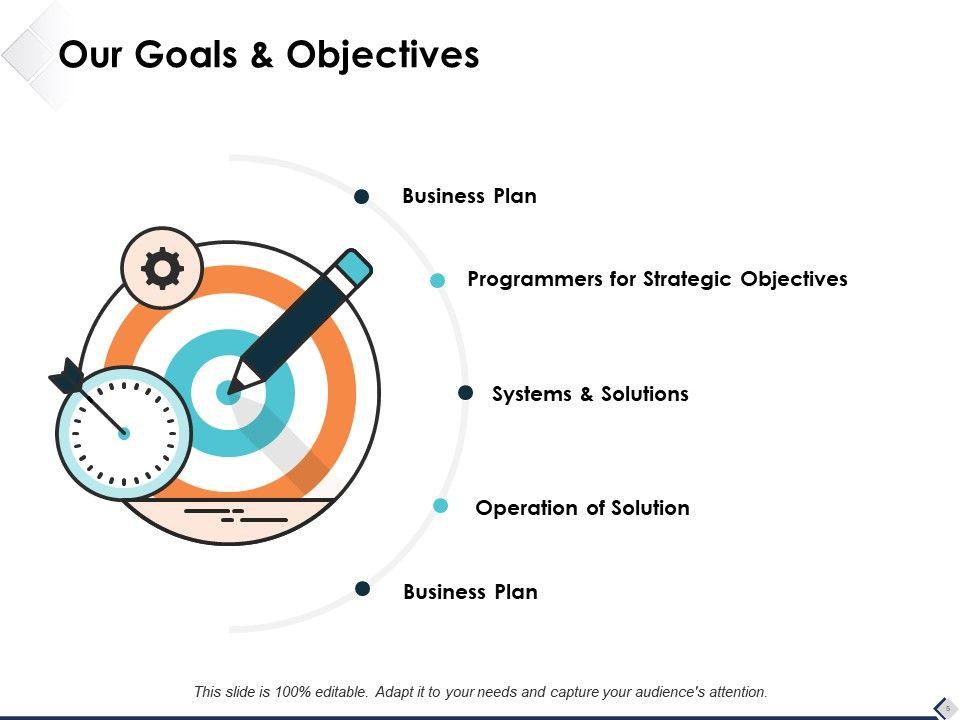 Our Goals & Objectives

Business Plan

Programmers for Strategic Objectives

Systems & Solutions

Operation of Solution

Business Plan

This slide is 100% editable. Adapt it to your needs and capture your audience's attention.

5